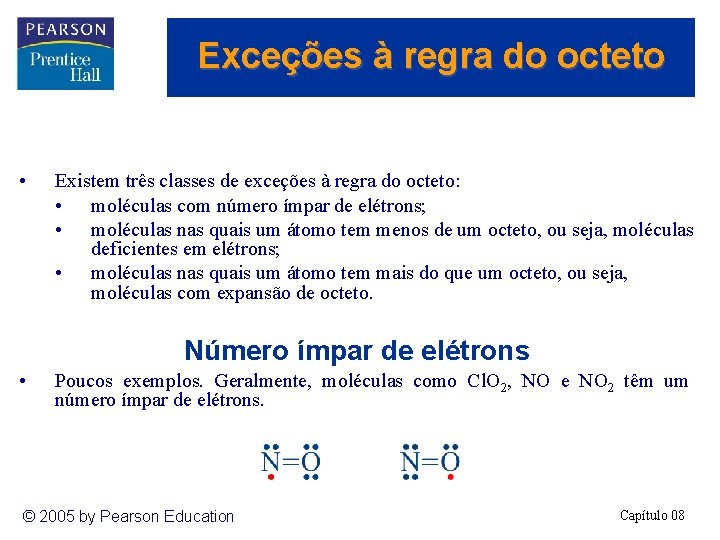 PEARSON
Prentice Hall

Exceções à regra do octeto

• Existem três classes de exceções à regra do octeto:
  • moléculas com número ímpar de elétrons;
  • moléculas nas quais um átomo tem menos de um octeto, ou seja, moléculas deficientes em elétrons;
  • moléculas nas quais um átomo tem mais do que um octeto, ou seja, moléculas com expansão de octeto.

Número ímpar de elétrons

• Poucos exemplos. Geralmente, moléculas como $ClO_2$, NO e $NO_2$ têm um número ímpar de elétrons.

N=O N=O

© 2005 by Pearson Education

Capítulo 08